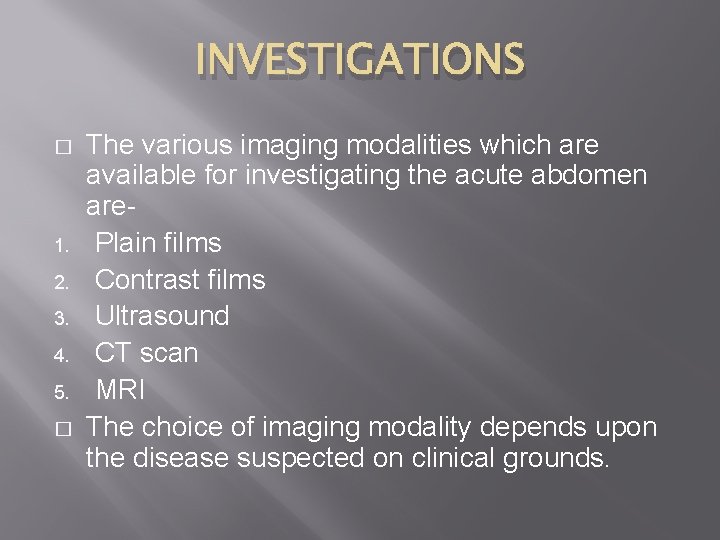 INVESTIGATIONS

□ The various imaging modalities which are available for investigating the acute abdomen are-

1. Plain films
2. Contrast films
3. Ultrasound
4. CT scan
5. MRI

□ The choice of imaging modality depends upon the disease suspected on clinical grounds.